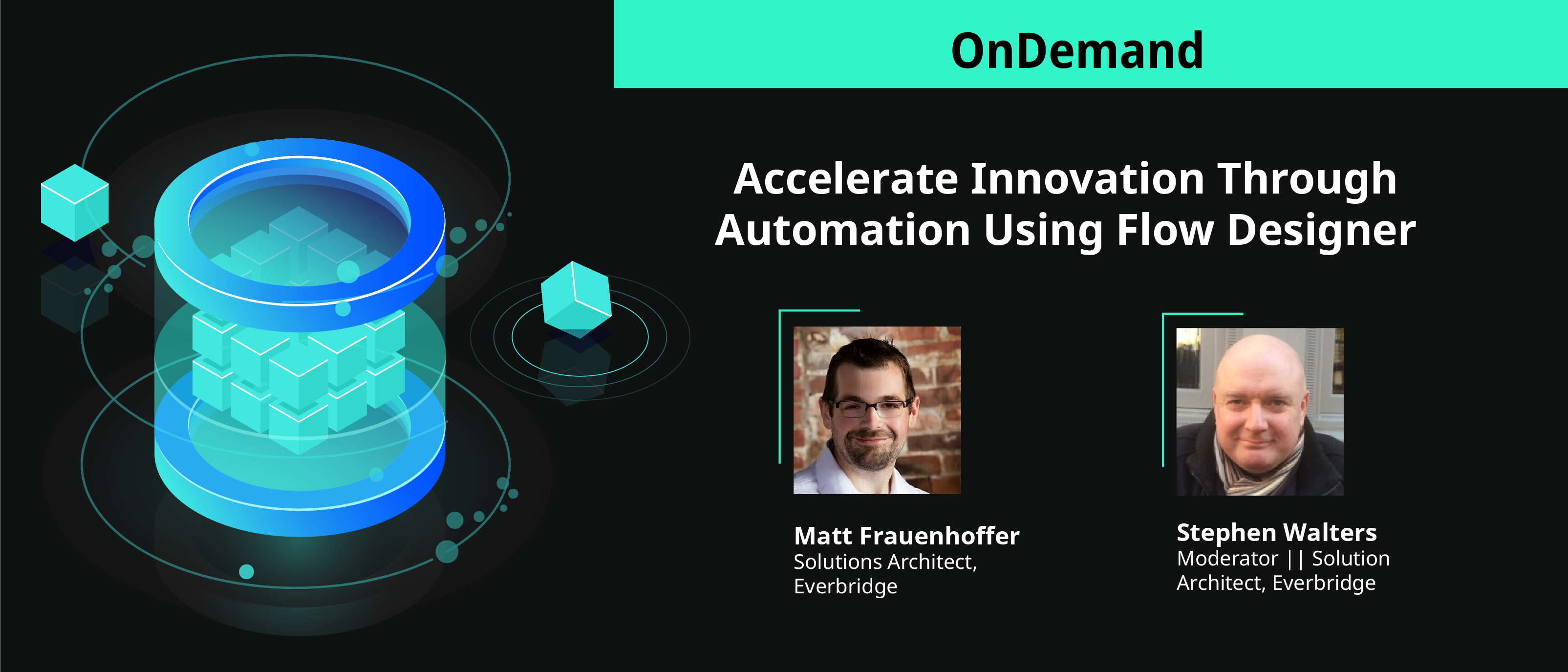 OnDemand

Accelerate Innovation Through Automation Using Flow Designer

Matt Frauenhoffer
Solutions Architect, Everbridge

Stephen Walters
Moderator || Solution Architect, Everbridge